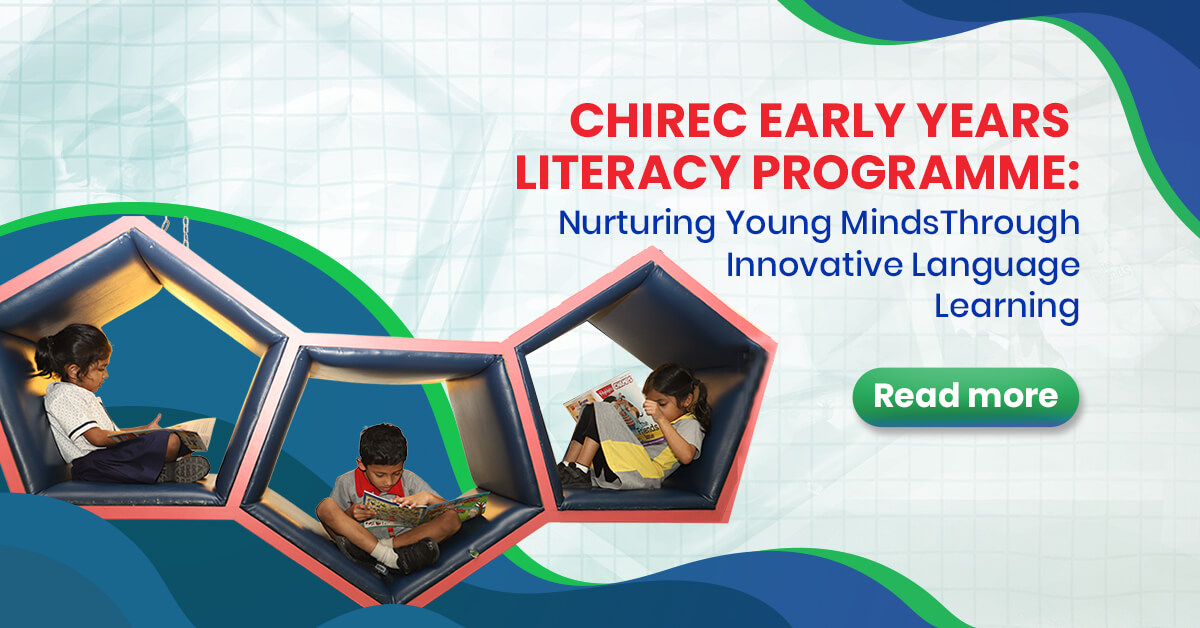 CHIREC EARLY YEARS LITERACY PROGRAMME:
Nurturing Young MindsThrough Innovative Language Learning

Read more